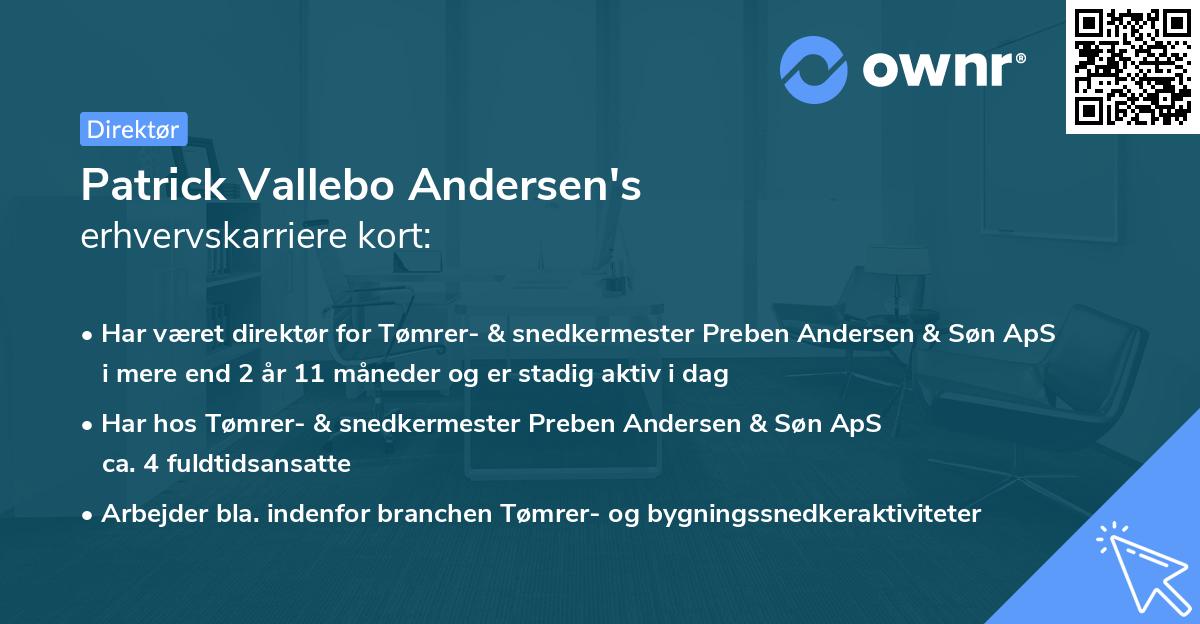 ownr®

Direktør

Patrick Vallebo Andersen's
erhvervskarriere kort:

• Har været direktør for Tømrer- & snedkermester Preben Andersen & Søn ApS i mere end 2 år 11 måneder og er stadig aktiv i dag

• Har hos Tømrer- & snedkermester Preben Andersen & Søn ApS ca. 4 fuldtidsansatte

• Arbejder bla. indenfor branchen Tømrer- og bygningssnedkeraktiviteter